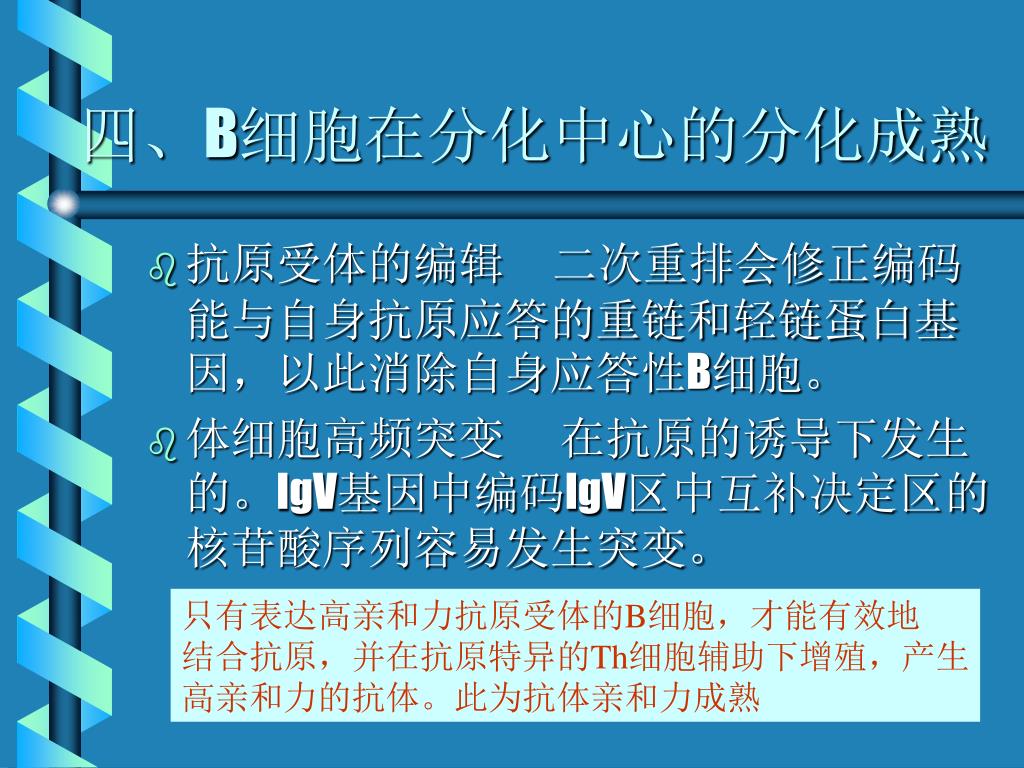 四、B细胞在分化中心的分化成熟

抗原受体的编辑　二次重排会修正编码能与自身抗原应答的重链和轻链蛋白基因，以此消除自身应答性B细胞。

体细胞高频突变　在抗原的诱导下发生的。IgV基因中编码IgV区中互补决定区的核苷酸序列容易发生突变。

只有表达高亲和力抗原受体的B细胞，才能有效地结合抗原，并在抗原特异的Th细胞辅助下增殖，产生高亲和力的抗体。此为抗体亲和力成熟